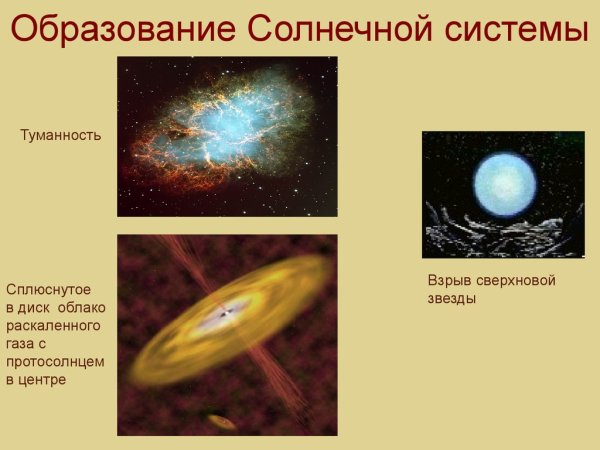 Образование Солнечной системы

Туманность

Взрыв сверхновой звезды

Сплюснутое в диск облако раскаленного газа с протосолнцем в центре